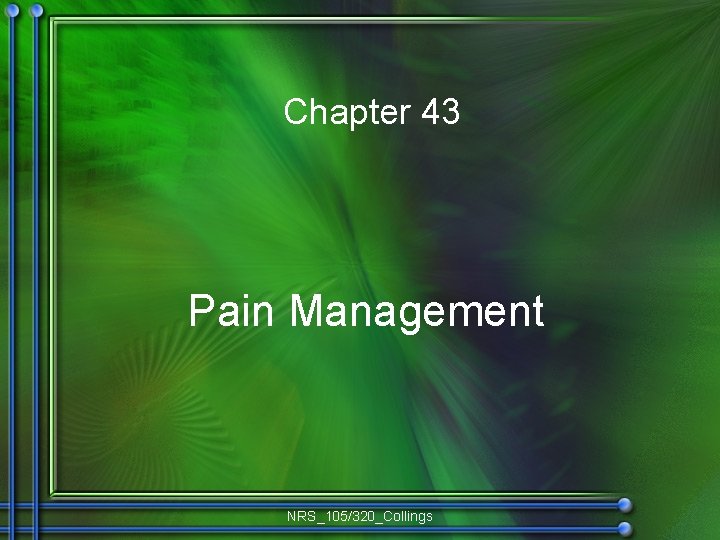 Chapter 43

Pain Management

NRS_105/320_Collings